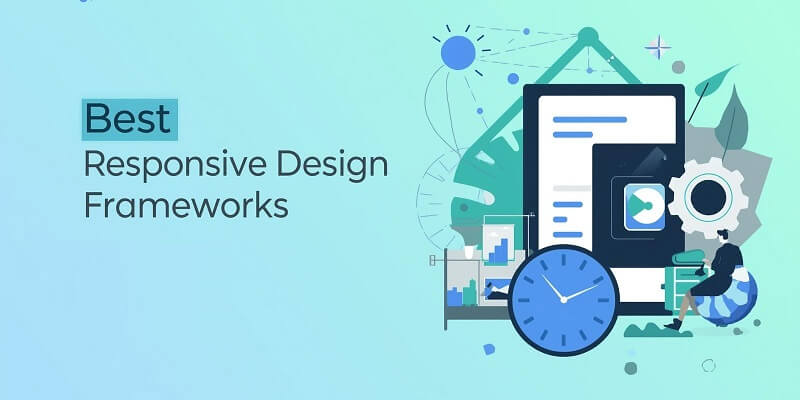 Best
Responsive Design Frameworks